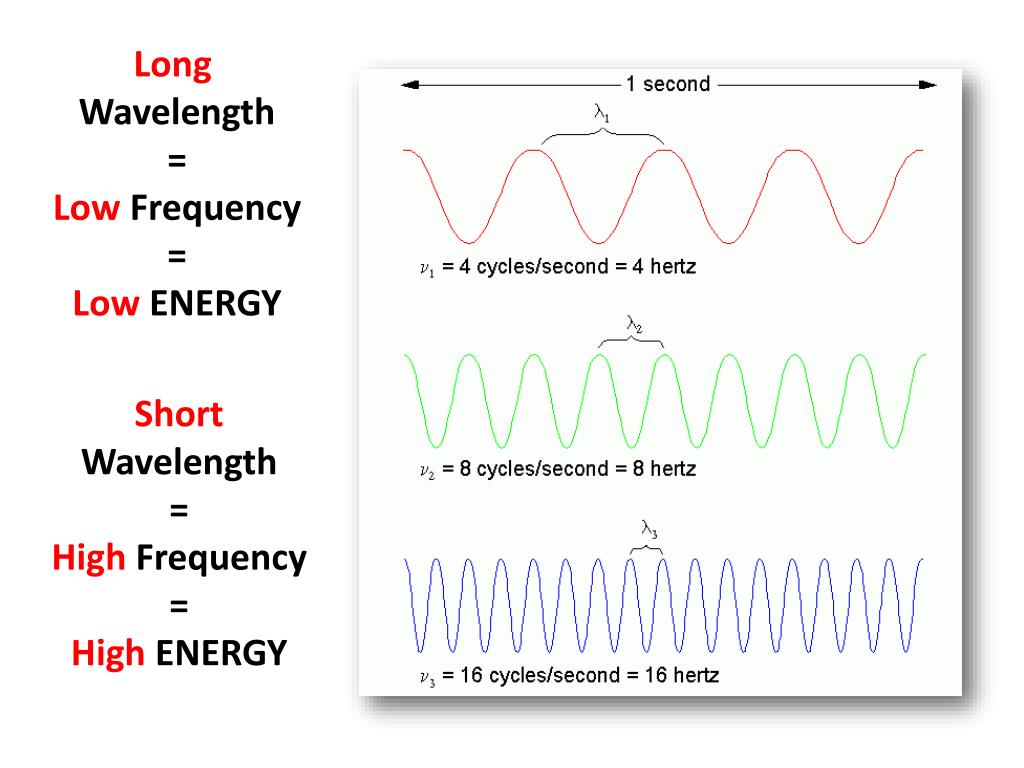 Long
Wavelength
=
Low Frequency
=
Low ENERGY

Short
Wavelength
=
High Frequency
=
High ENERGY

1 second

$\lambda_1$

$\nu_1$ = 4 cycles/second = 4 hertz

$\lambda_2$

$\nu_2$ = 8 cycles/second = 8 hertz

$\lambda_3$

$\nu_3$ = 16 cycles/second = 16 hertz